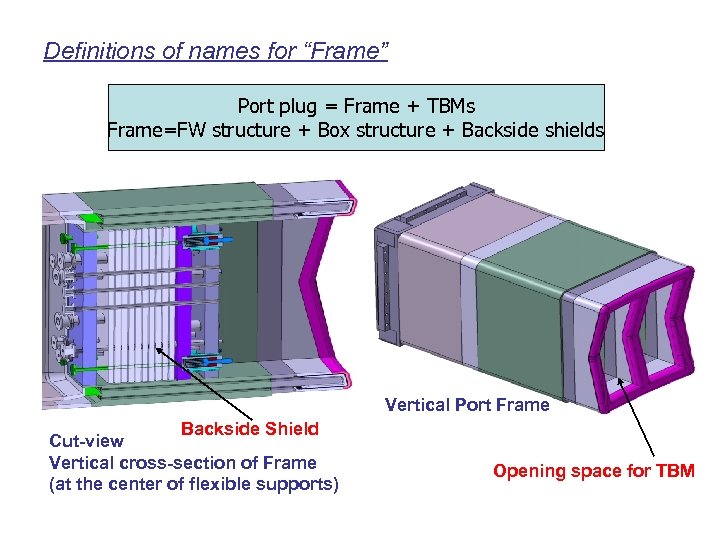 Definitions of names for "Frame"

Port plug = Frame + TBMs
Frame=FW structure + Box structure + Backside shields

Backside Shield

Cut-view
Vertical cross-section of Frame
(at the center of flexible supports)

Vertical Port Frame

Opening space for TBM